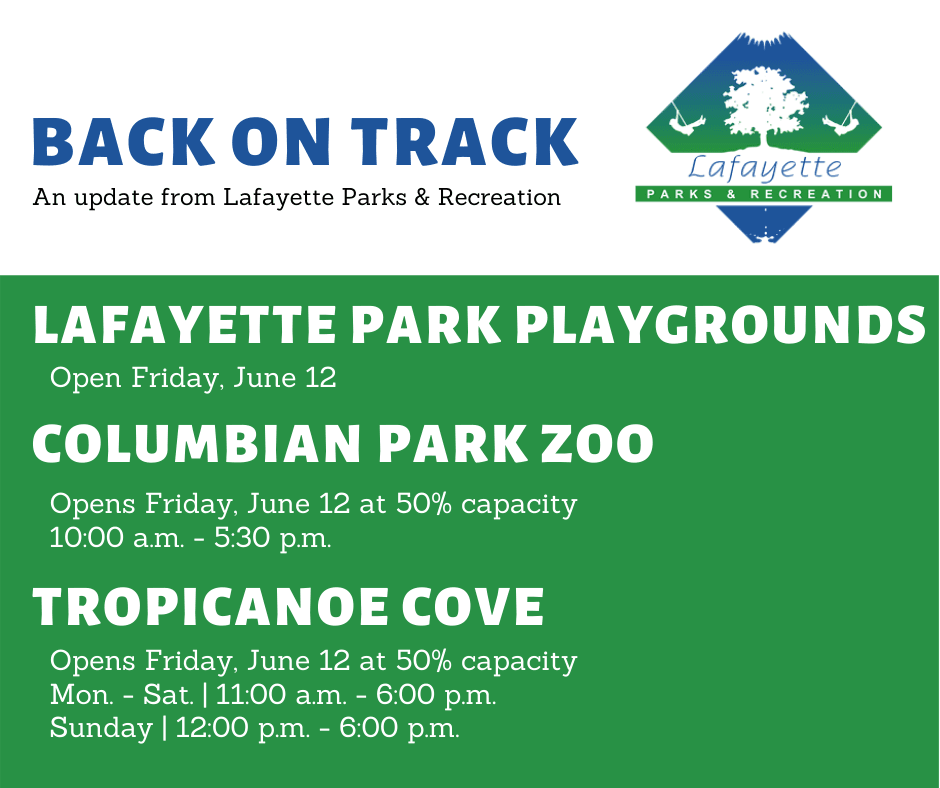 BACK ON TRACK
An update from Lafayette Parks & Recreation

Lafayette
PARKS & RECREATION

LAFAYETTE PARK PLAYGROUNDS
Open Friday, June 12

COLUMBIAN PARK ZOO
Opens Friday, June 12 at 50% capacity
10:00 a.m. - 5:30 p.m.

TROPICANOE COVE
Opens Friday, June 12 at 50% capacity
Mon. - Sat. | 11:00 a.m. - 6:00 p.m.
Sunday | 12:00 p.m. - 6:00 p.m.